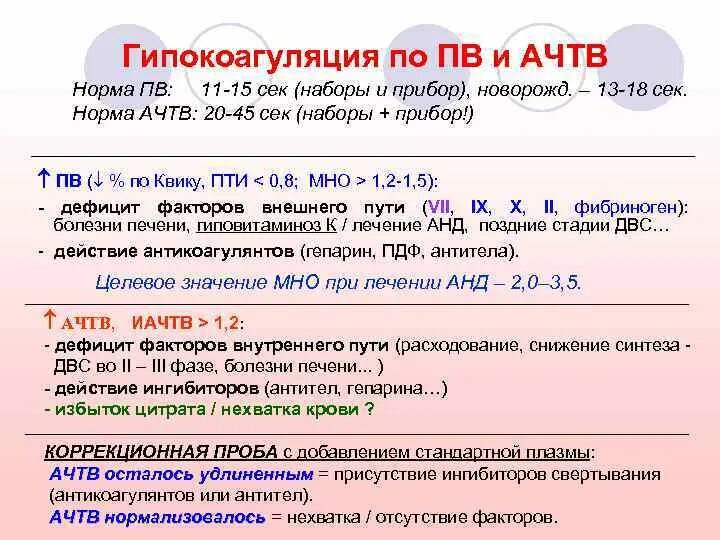 Гипокоагуляция по ПВ и АЧТВ

Норма ПВ: 11-15 сек (наборы и прибор), новорожд. – 13-18 сек.
Норма АЧТВ: 20-45 сек (наборы + прибор!)

↑ ПВ (↓ % по Квику, ПТИ < 0,8; МНО > 1,2-1,5):

- дефицит факторов внешнего пути (VII, IX, X, II, фибриноген): болезни печени, гиповитаминоз К / лечение АНД, поздние стадии ДВС…

- действие антикоагулянтов (гепарин, ПДФ, антитела).

Целевое значение МНО при лечении АНД – 2,0–3,5.

↑ АЧТВ, ИАЧТВ > 1,2:

- дефицит факторов внутреннего пути (расходование, снижение синтеза - ДВС во II – III фазе, болезни печени... )

- действие ингибиторов (антител, гепарина…)

- избыток цитрата / нехватка крови ?

КОРРЕКЦИОННАЯ ПРОБА с добавлением стандартной плазмы:
АЧТВ осталось удлиненным = присутствие ингибиторов свертывания (антикоагулянтов или антител).
АЧТВ нормализовалось = нехватка / отсутствие факторов.